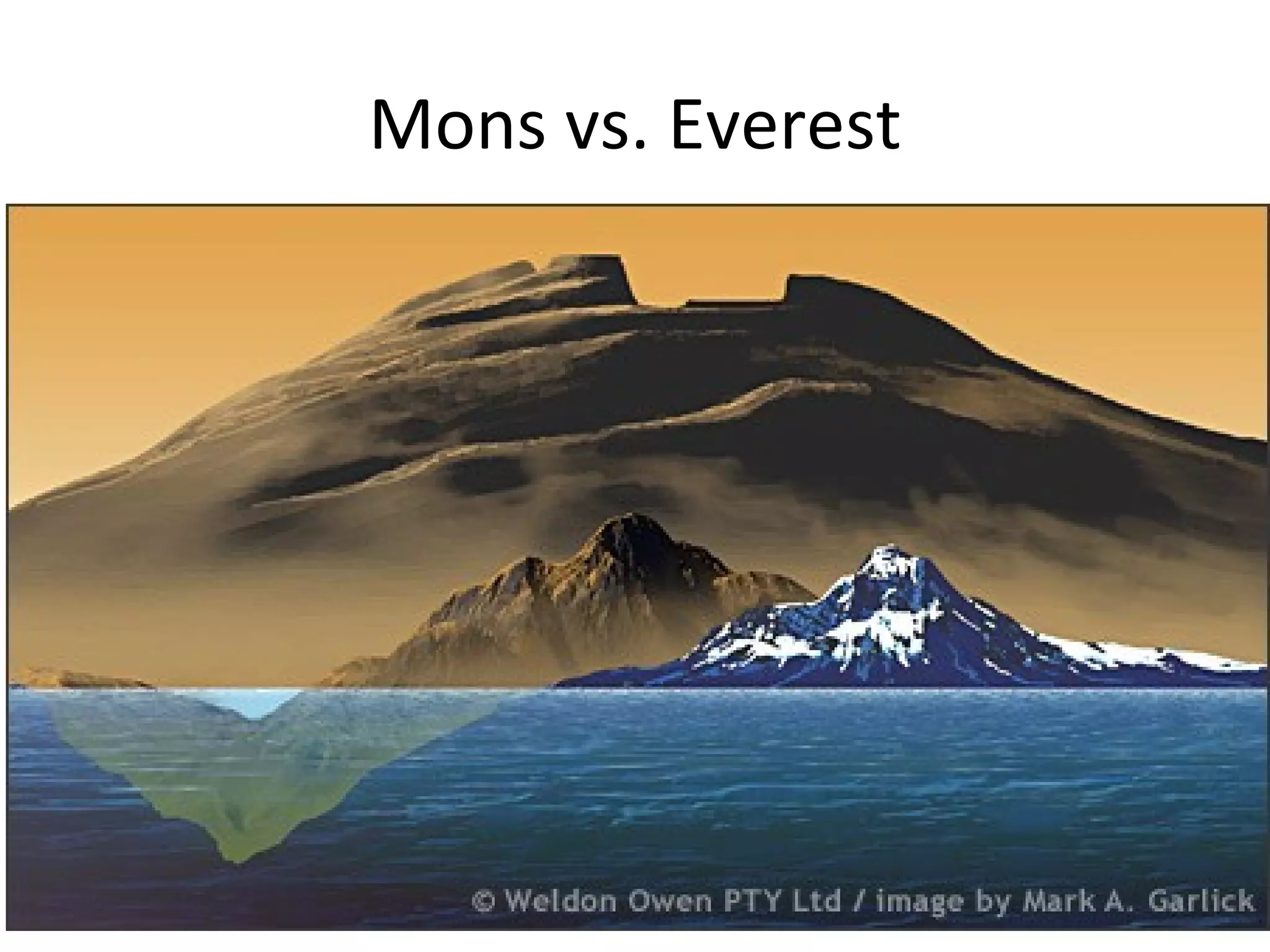 Mons vs. Everest

© Weldon Owen PTY Ltd / image by Mark A. Garlick